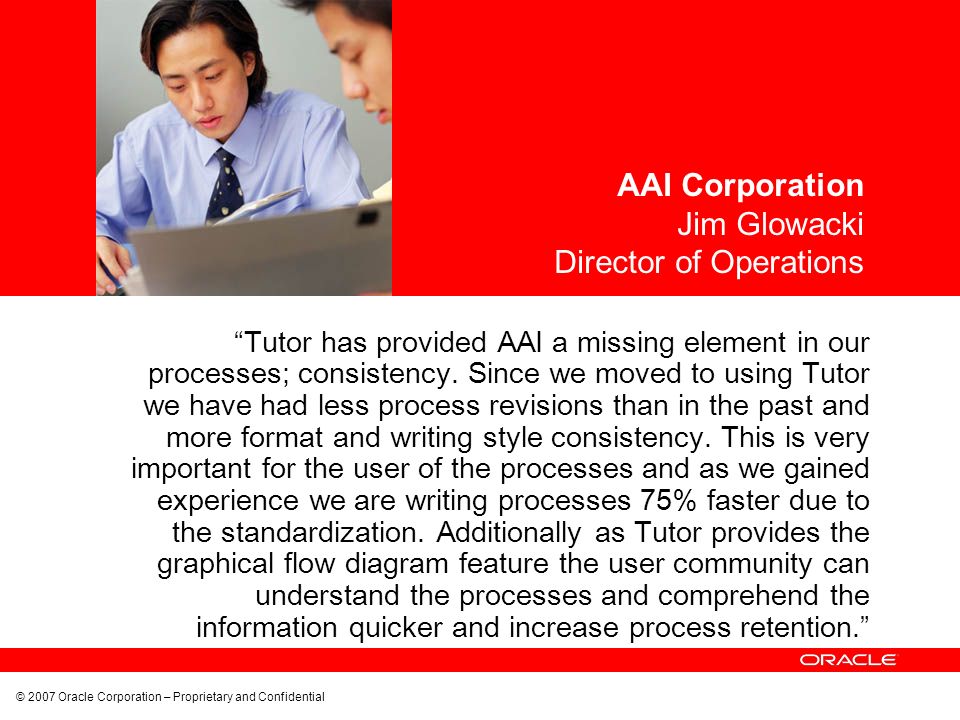 AAI Corporation
Jim Glowacki
Director of Operations

“Tutor has provided AAI a missing element in our processes; consistency. Since we moved to using Tutor we have had less process revisions than in the past and more format and writing style consistency. This is very important for the user of the processes and as we gained experience we are writing processes 75% faster due to the standardization. Additionally as Tutor provides the graphical flow diagram feature the user community can understand the processes and comprehend the information quicker and increase process retention.”

ORACLE

© 2007 Oracle Corporation – Proprietary and Confidential